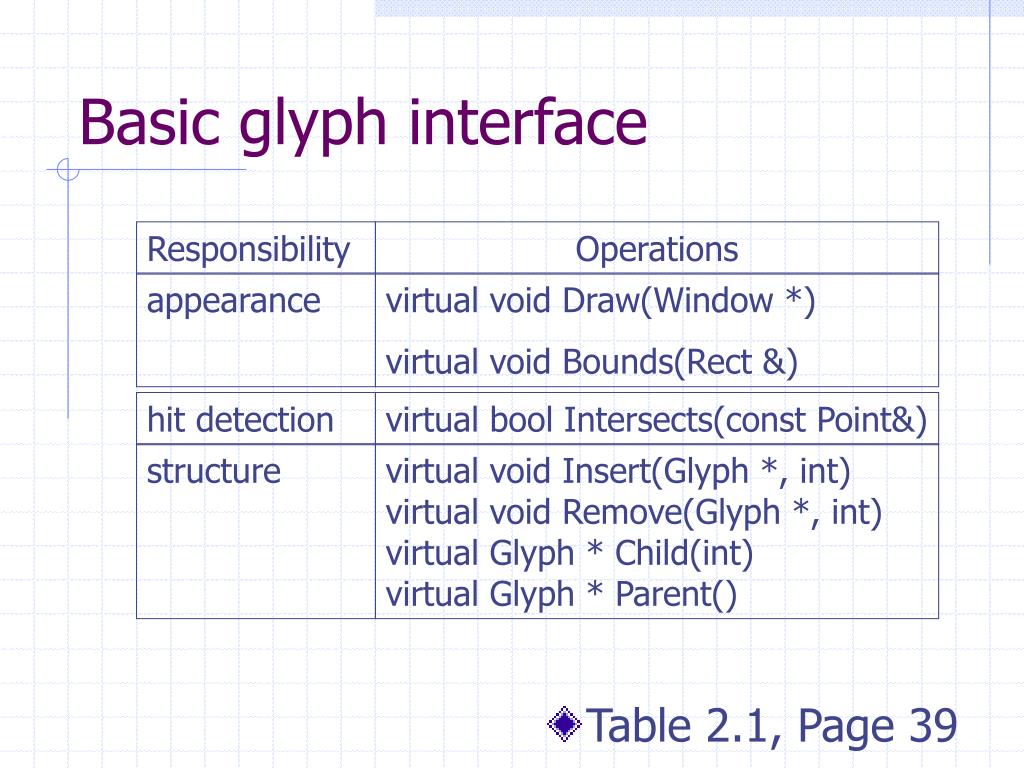 Basic glyph interface

| Responsibility | Operations |
|---|---|
| appearance | virtual void Draw(Window \*)<br>virtual void Bounds(Rect &) |
| hit detection | virtual bool Intersects(const Point&) |
| structure | virtual void Insert(Glyph \*, int)<br>virtual void Remove(Glyph \*, int)<br>virtual Glyph \* Child(int)<br>virtual Glyph \* Parent() |

Table 2.1, Page 39